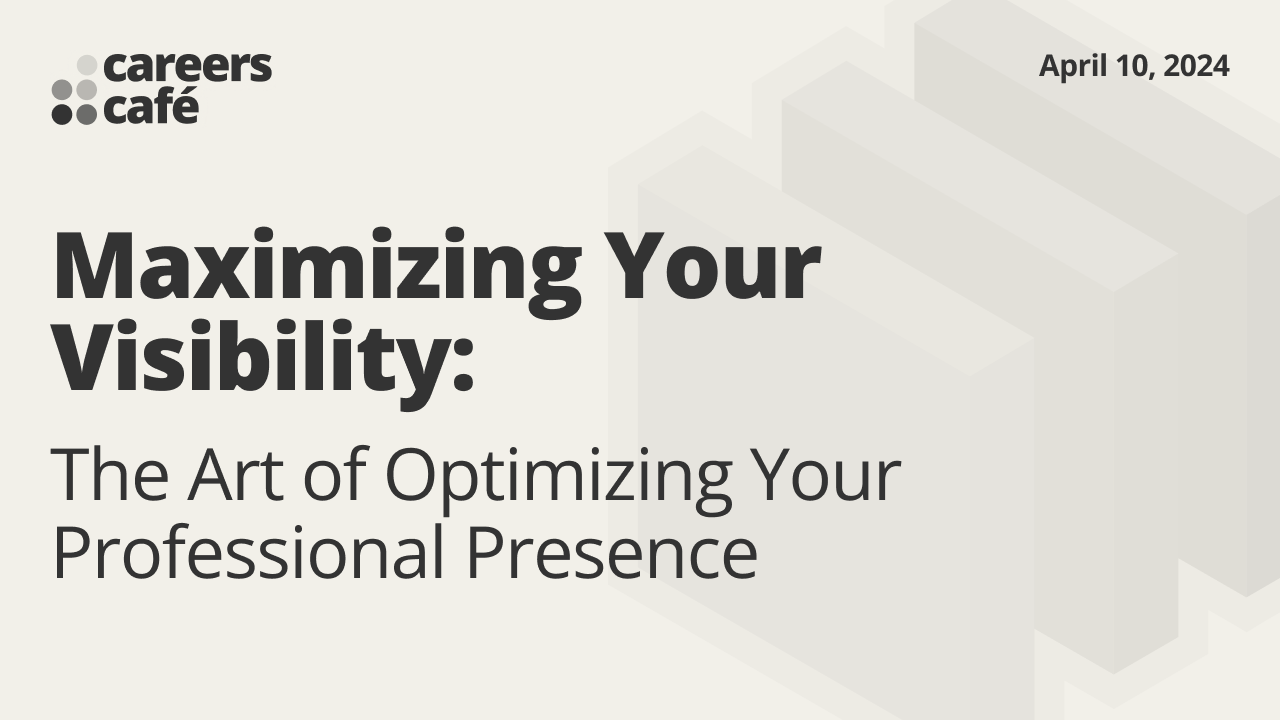 careers café

April 10, 2024

Maximizing Your Visibility:

The Art of Optimizing Your Professional Presence